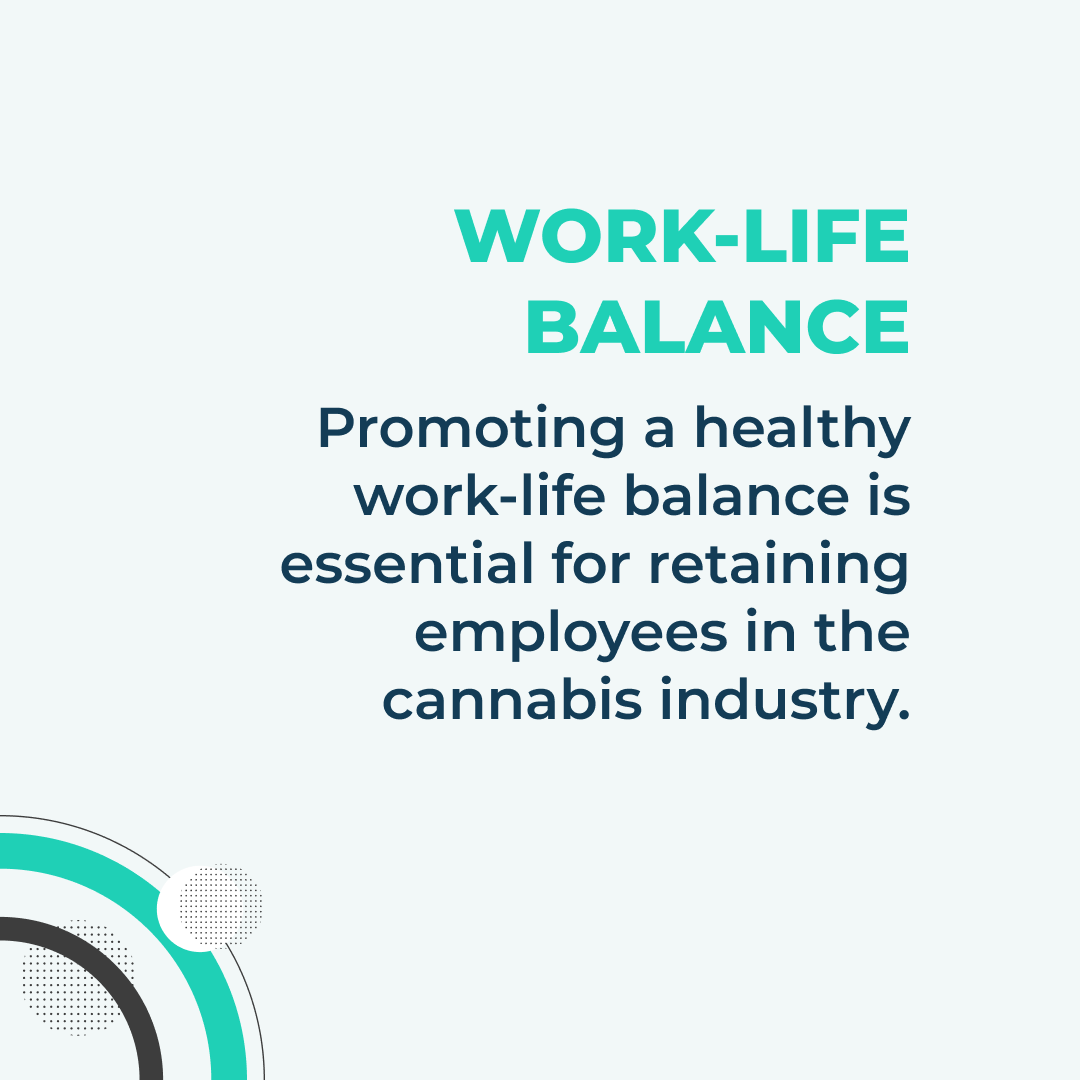 WORK-LIFE BALANCE

Promoting a healthy work-life balance is essential for retaining employees in the cannabis industry.